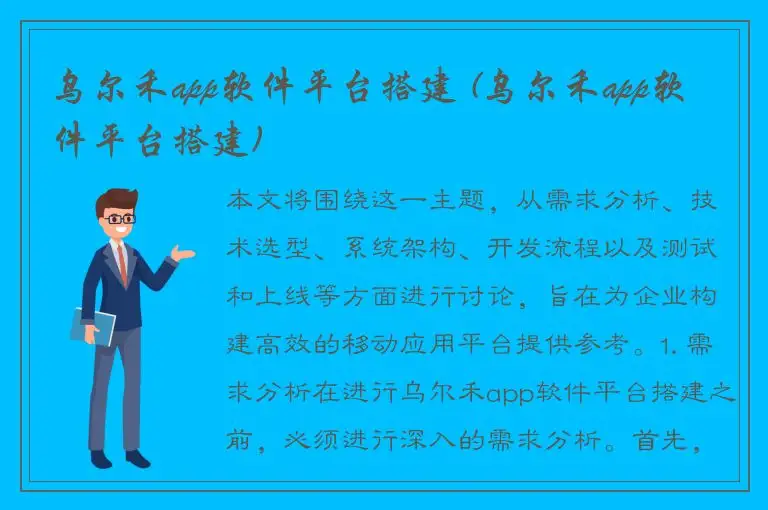 乌尔禾app软件平台搭建（乌尔禾app软件平台搭建）

本文将围绕这一主题，从需求分析、技术选型、系统架构、开发流程以及测试和上线等方面进行讨论，旨在为企业构建高效的移动应用平台提供参考。1. 需求分析在进行乌尔禾app软件平台搭建之前，必须进行深入的需求分析。首先，